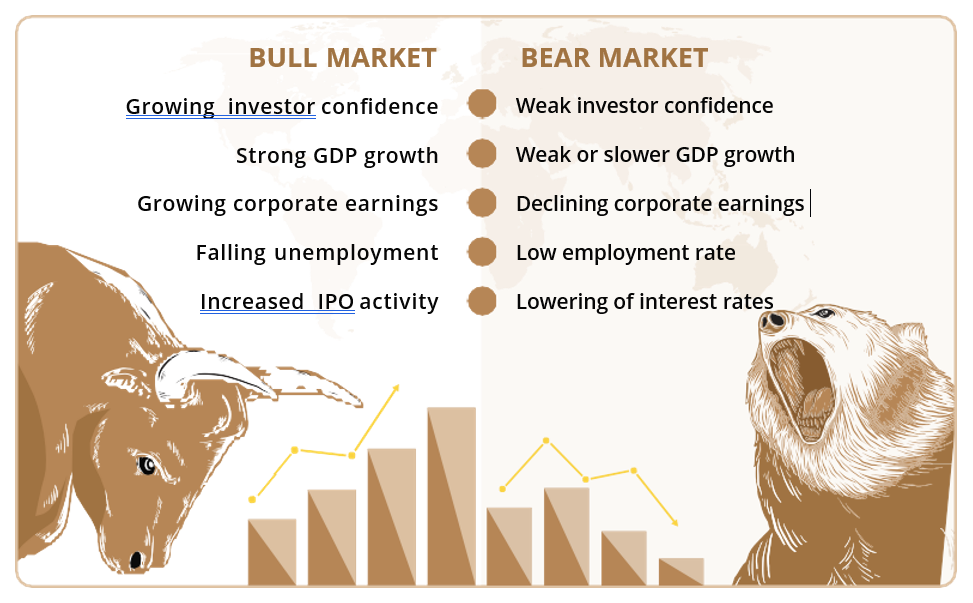 BULL MARKET

Growing investor confidence

Strong GDP growth

Growing corporate earnings

Falling unemployment

Increased IPO activity

BEAR MARKET

Weak investor confidence

Weak or slower GDP growth

Declining corporate earnings

Low employment rate

Lowering of interest rates